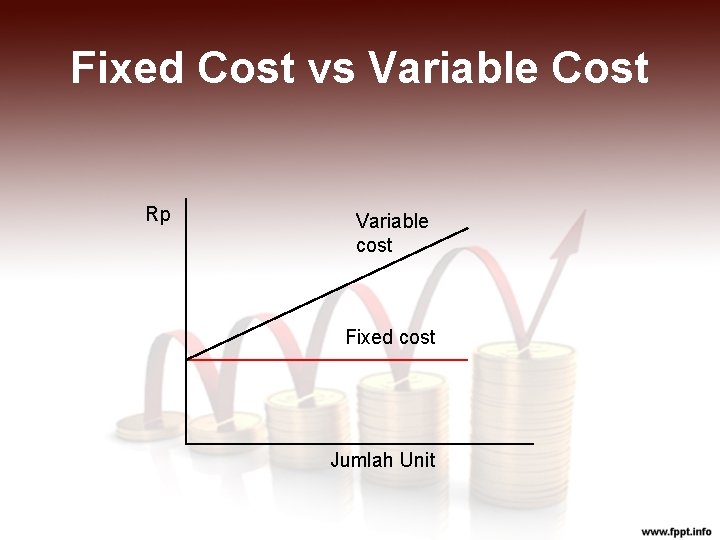 Fixed Cost vs Variable Cost

Rp

Variable cost

Fixed cost

Jumlah Unit

www.fppt.info